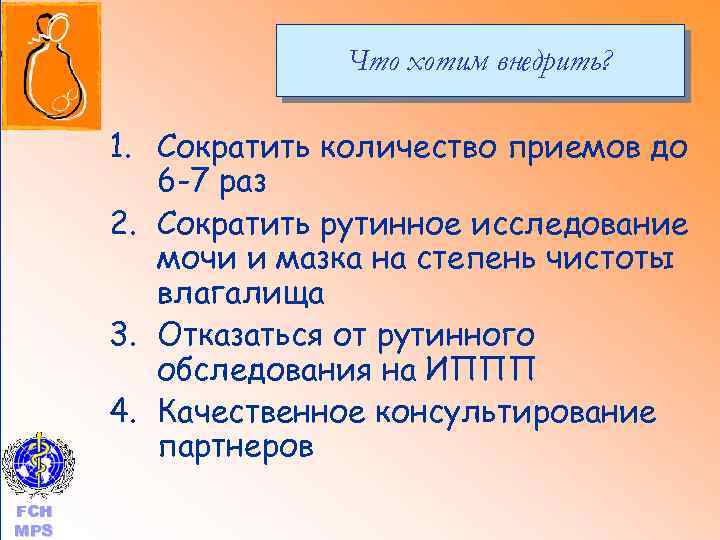 Что хотим внедрить?

1. Сократить количество приемов до 6-7 раз
2. Сократить рутинное исследование мочи и мазка на степень чистоты влагалища
3. Отказаться от рутинного обследования на ИППП
4. Качественное консультирование партнеров

FCH
MPS